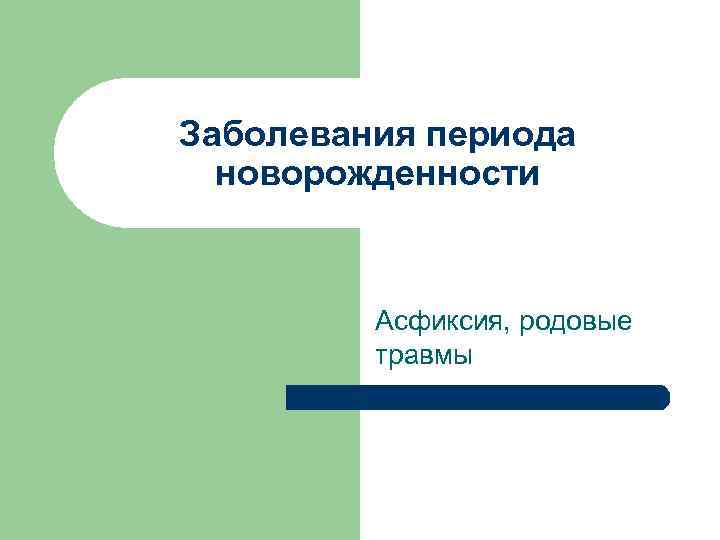 Заболевания периода новорожденности

Асфиксия, родовые травмы